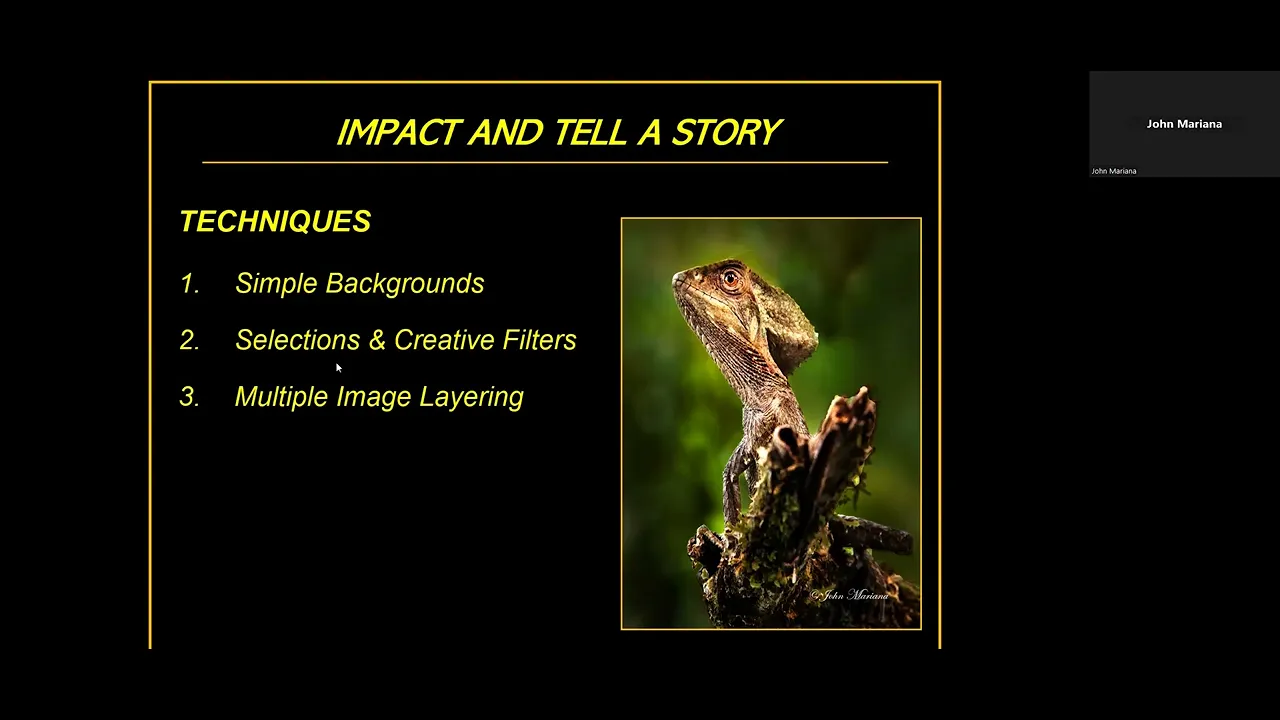 IMPACT AND TELL A STORY

TECHNIQUES

1. Simple Backgrounds

2. Selections & Creative Filters

3. Multiple Image Layering

©John Mariana

John Mariana

John Mariana